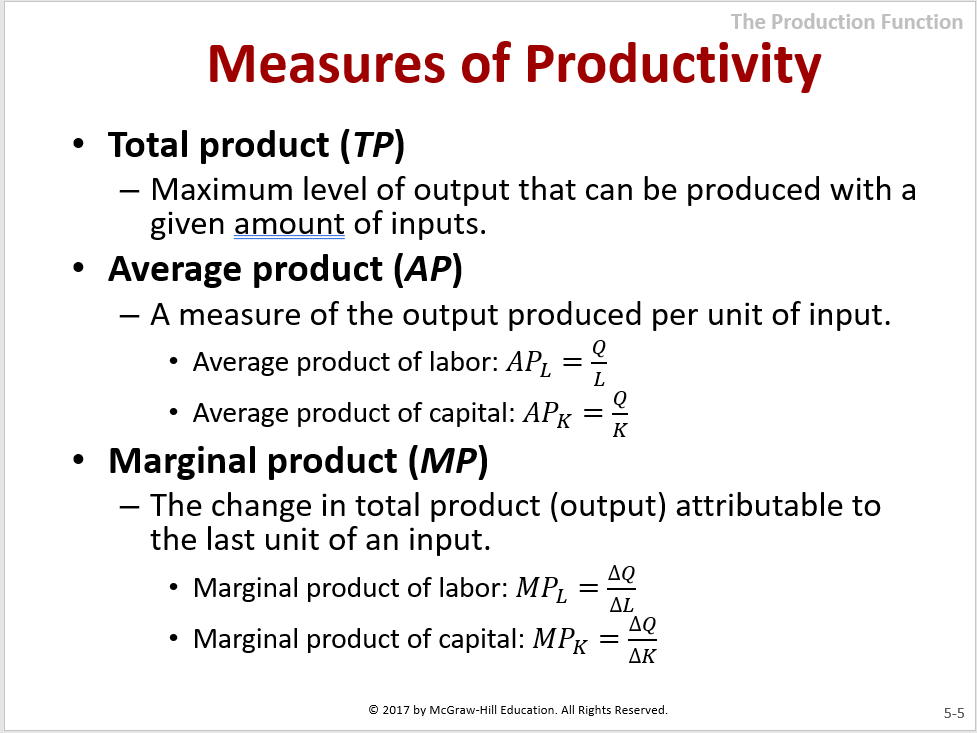 The Production Function

Measures of Productivity

• Total product (TP)
– Maximum level of output that can be produced with a given amount of inputs.

• Average product (AP)
– A measure of the output produced per unit of input.
• Average product of labor: $AP_L = \frac{Q}{L}$
• Average product of capital: $AP_K = \frac{Q}{K}$

• Marginal product (MP)
– The change in total product (output) attributable to the last unit of an input.
• Marginal product of labor: $MP_L = \frac{\Delta Q}{\Delta L}$
• Marginal product of capital: $MP_K = \frac{\Delta Q}{\Delta K}$

© 2017 by McGraw-Hill Education. All Rights Reserved.

5-5